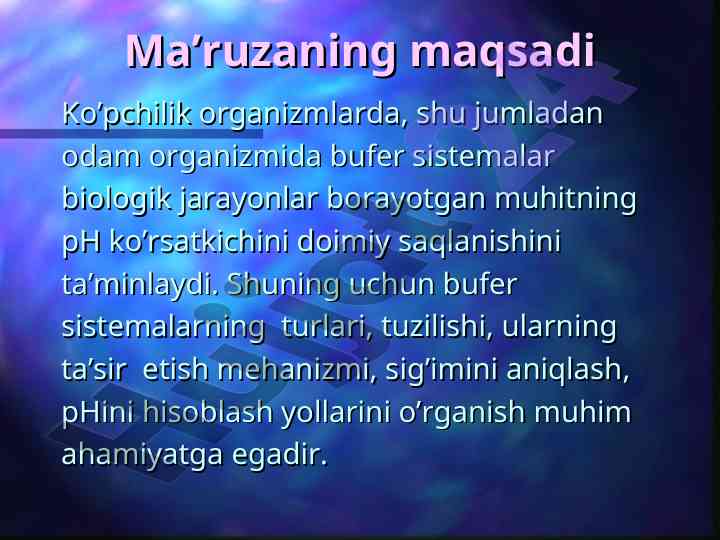 Ma’ruzaning maqsadi

Ko’pchilik organizmlarda, shu jumladan odam organizmida bufer sistemalar biologik jarayonlar borayotgan muhitning pH ko’rsatkichini doimiy saqlanishini ta’minlaydi. Shuning uchun bufer sistemalarning turlari, tuzilishi, ularning ta’sir etish mehanizmi, sig’imini aniqlash, pHini hisoblash yollarini o’rganish muhim ahamiyatga egadir.